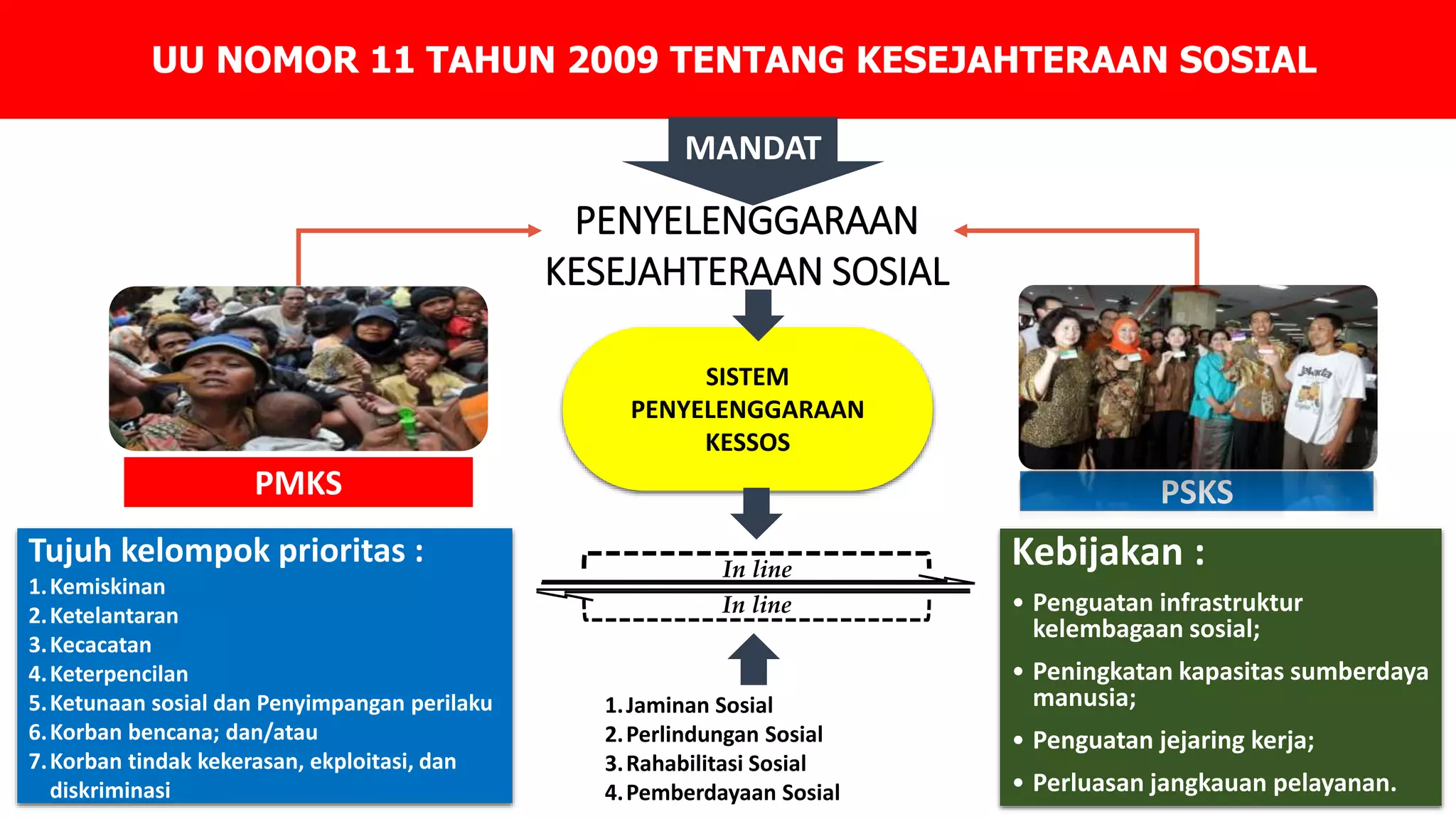 UU NOMOR 11 TAHUN 2009 TENTANG KESEJAHTERAAN SOSIAL

MANDAT

PENYELENGGARAAN KESEJAHTERAAN SOSIAL

SISTEM PENYELENGGARAAN KESSOS

PMKS

PSKS

Tujuh kelompok prioritas :
1. Kemiskinan
2. Ketelantaran
3. Kecacatan
4. Keterpencilan
5. Ketunaan sosial dan Penyimpangan perilaku
6. Korban bencana; dan/atau
7. Korban tindak kekerasan, ekploitasi, dan diskriminasi

In line
In line

1. Jaminan Sosial
2. Perlindungan Sosial
3. Rahabilitasi Sosial
4. Pemberdayaan Sosial

Kebijakan :
• Penguatan infrastruktur kelembagaan sosial;
• Peningkatan kapasitas sumberdaya manusia;
• Penguatan jejaring kerja;
• Perluasan jangkauan pelayanan.